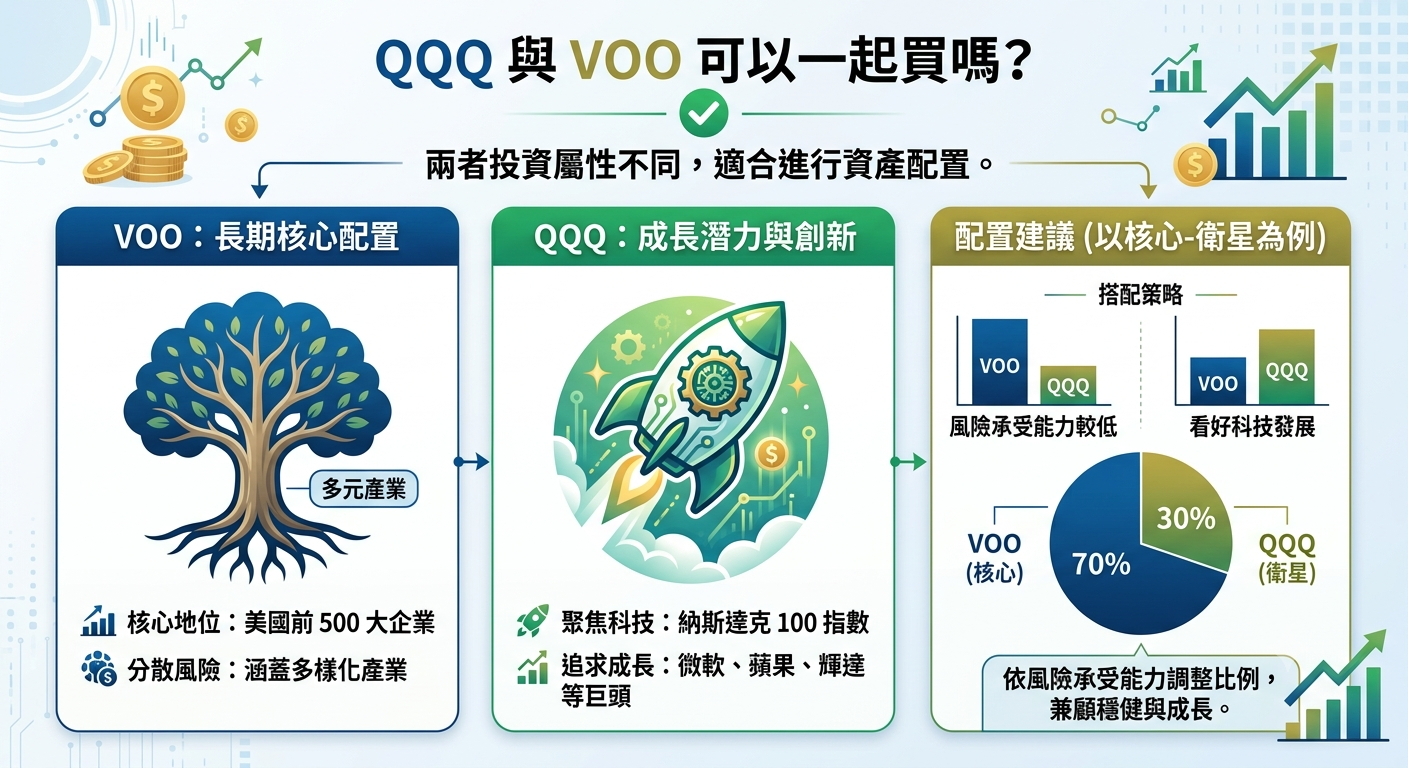 QQQ 與 VOO 可以一起買嗎?

兩者投資屬性不同，適合進行資產配置。

VOO：長期核心配置

多元產業

核心地位：美國前 500 大企業

分散風險：涵蓋多樣化產業

QQQ：成長潛力與創新

聚焦科技：納斯達克 100 指數

追求成長：微軟、蘋果、輝達等巨頭

配置建議 (以核心-衛星為例)

搭配策略

VOO QQQ

風險承受能力較低

VOO QQQ

看好科技發展

VOO (核心)

70%

30%

QQQ (衛星)

依風險承受能力調整比例，兼顧穩健與成長。